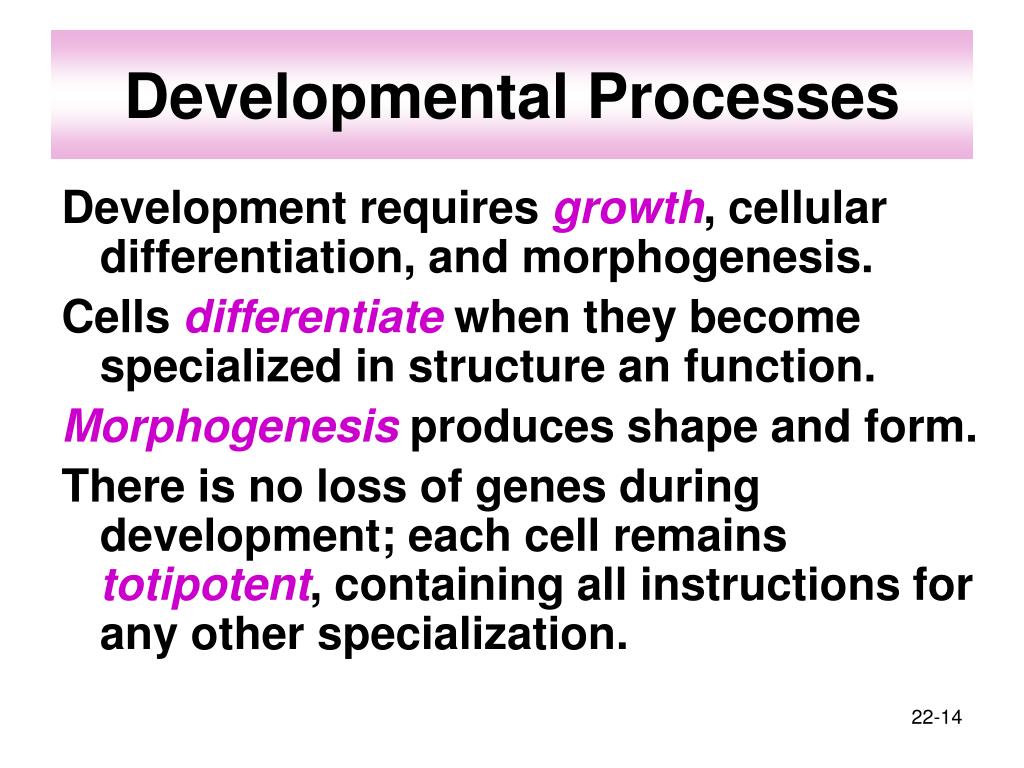 Developmental Processes

Development requires growth, cellular differentiation, and morphogenesis.

Cells differentiate when they become specialized in structure an function.

Morphogenesis produces shape and form.

There is no loss of genes during development; each cell remains totipotent, containing all instructions for any other specialization.

22-14